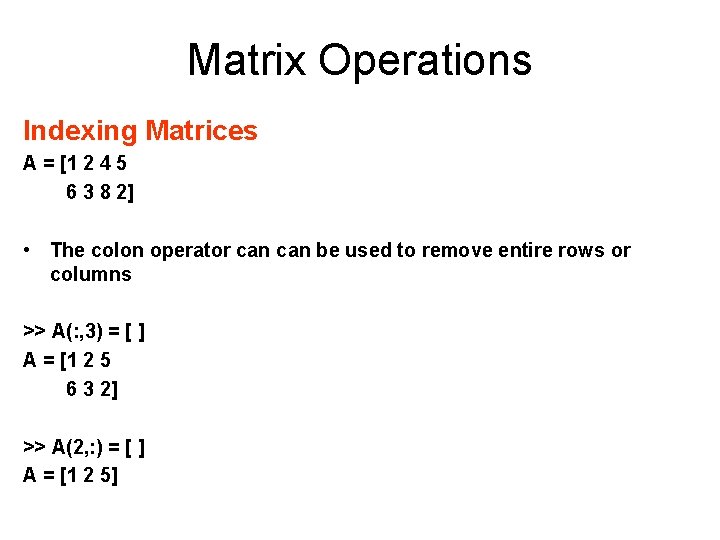 Matrix Operations

Indexing Matrices

A = [1 2 4 5
6 3 8 2]

• The colon operator can can be used to remove entire rows or columns

>> A(:,3) = [ ]
A = [1 2 5
6 3 2]

>> A(2,:) = [ ]
A = [1 2 5]